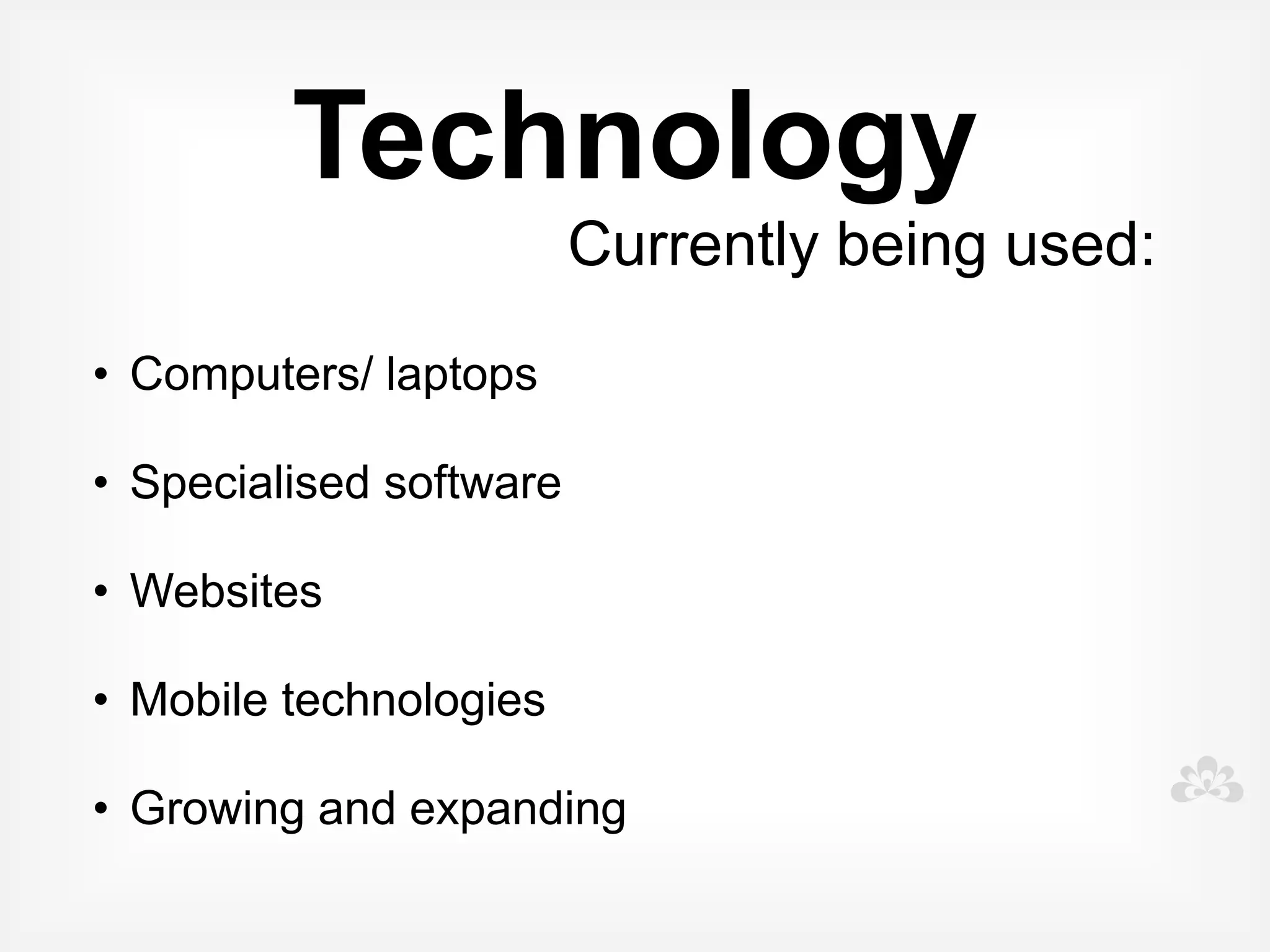 Technology

Currently being used:

• Computers/ laptops

• Specialised software

• Websites

• Mobile technologies

• Growing and expanding